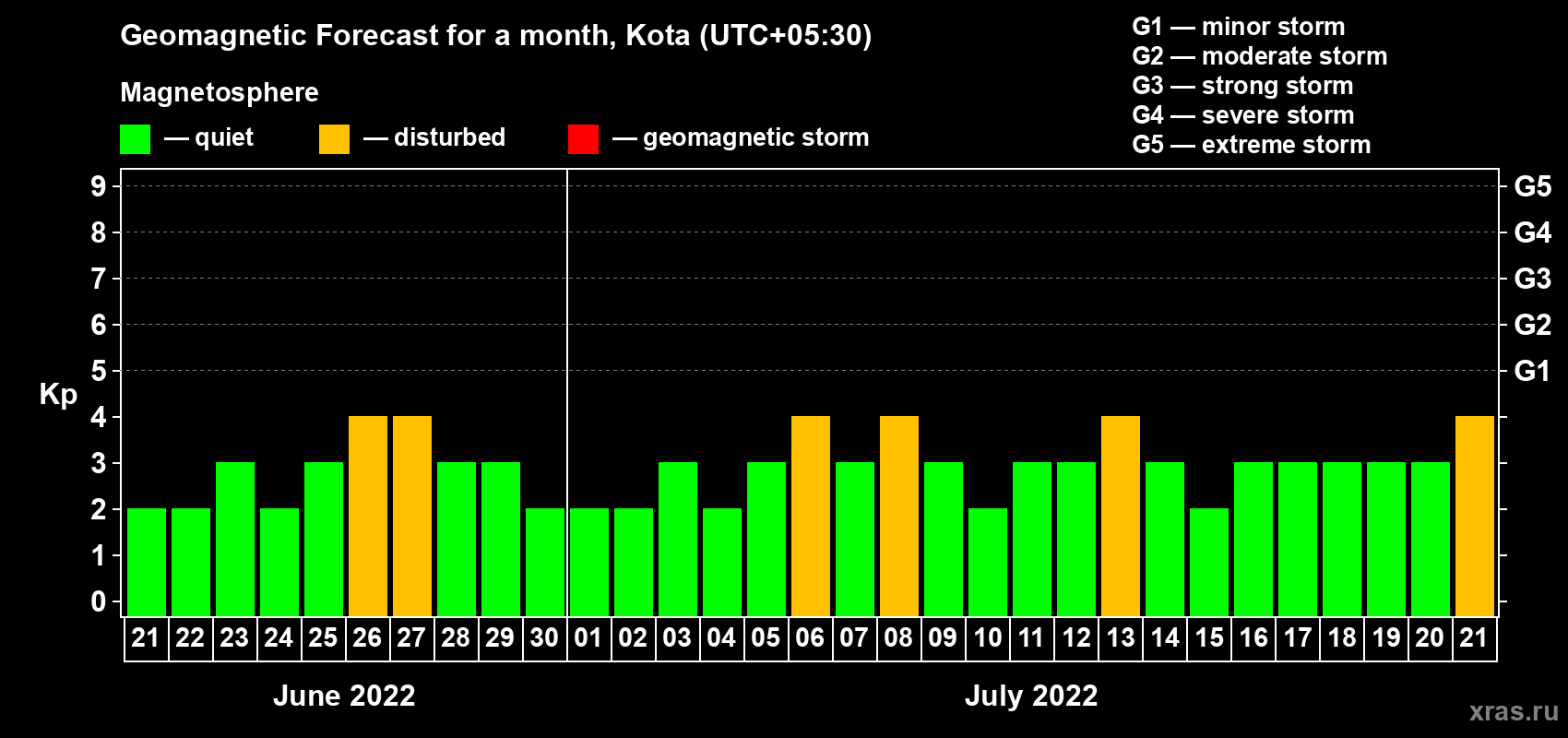 Geomagnetic Forecast for a month, Kota (UTC+05:30)

Magnetosphere

— quiet — disturbed — geomagnetic storm

G1 — minor storm
G2 — moderate storm
G3 — strong storm
G4 — severe storm
G5 — extreme storm

Kp

9
8
7
6
5
4
3
2
1
0

G5
G4
G3
G2
G1

21 22 23 24 25 26 27 28 29 30 01 02 03 04 05 06 07 08 09 10 11 12 13 14 15 16 17 18 19 20 21

June 2022

July 2022

xras.ru